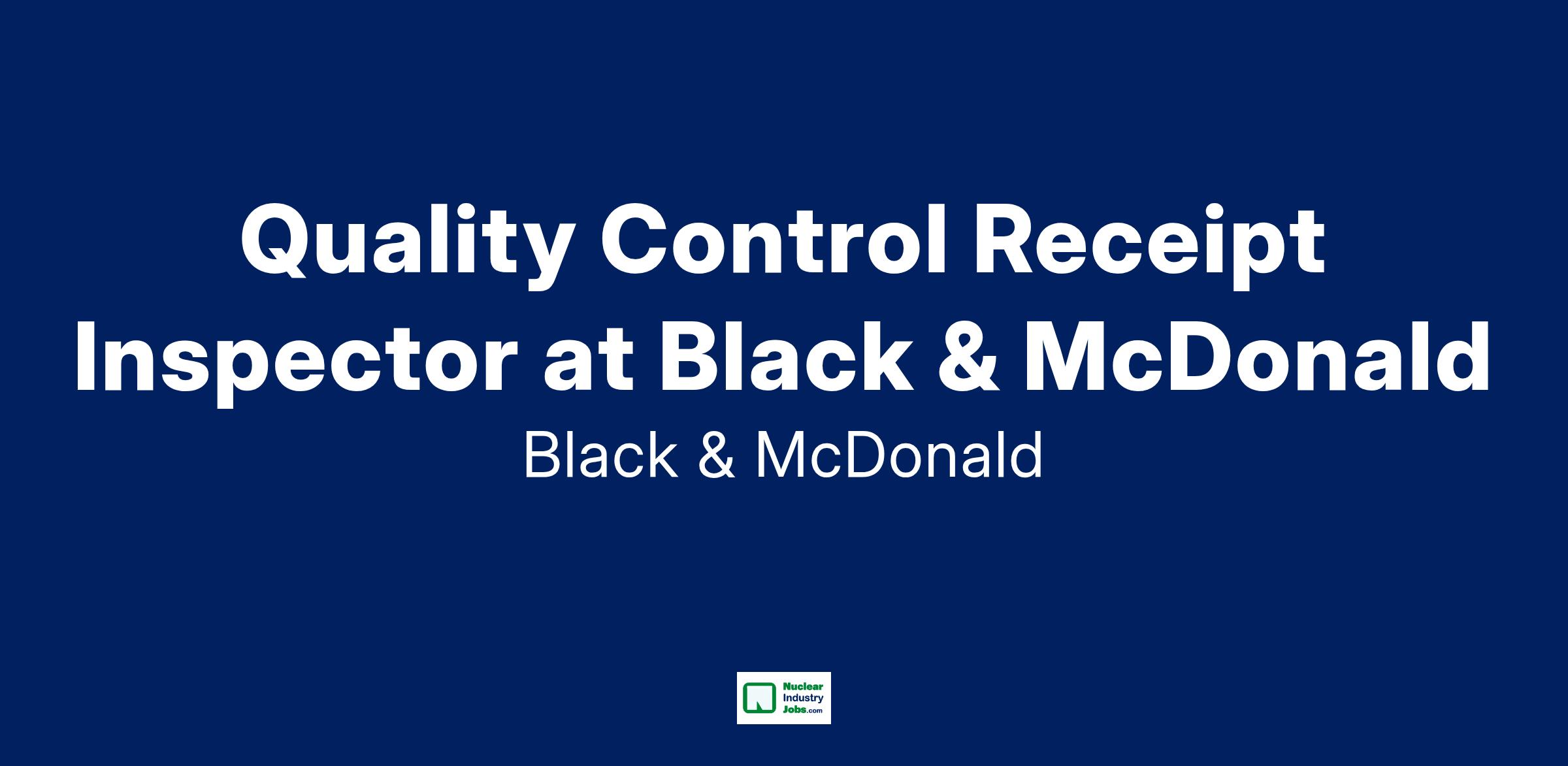 Quality Control Receipt Inspector at Black & McDonald

Black & McDonald

Nuclear Industry Jobs.com